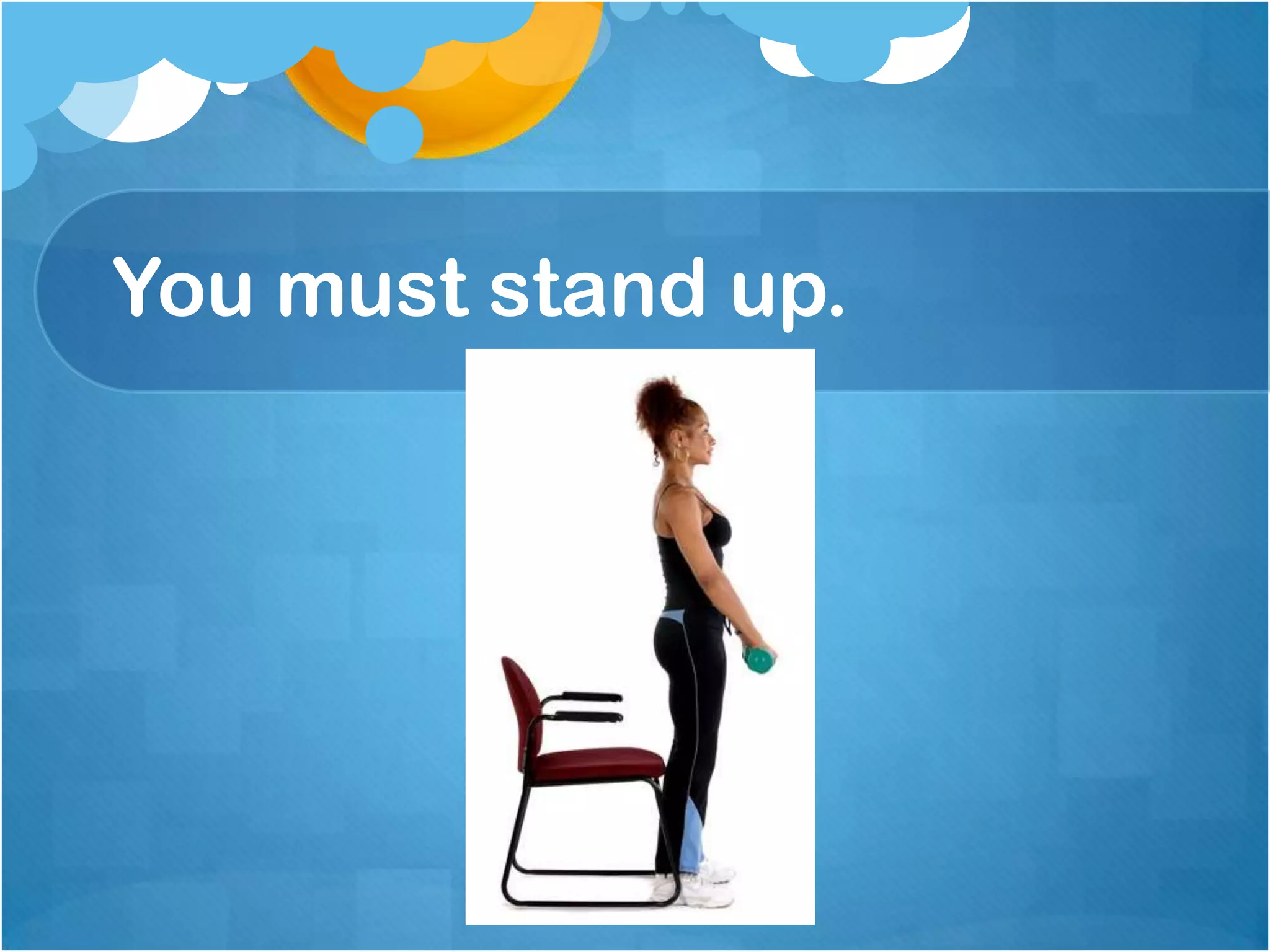 You must stand up.